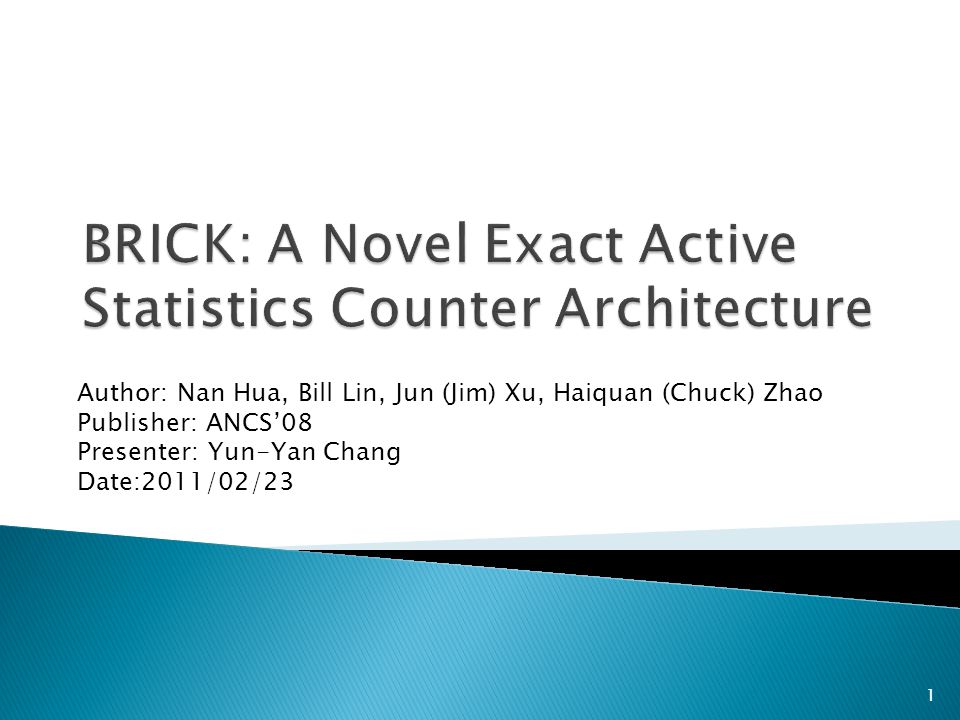 BRICK: A Novel Exact Active Statistics Counter Architecture

Author: Nan Hua, Bill Lin, Jun (Jim) Xu, Haiquan (Chuck) Zhao
Publisher: ANCS'08
Presenter: Yun-Yan Chang
Date:2011/02/23

1